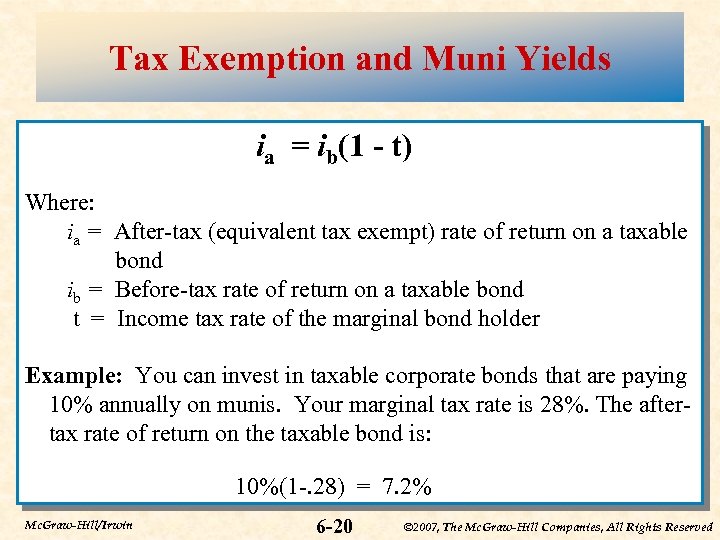 Tax Exemption and Muni Yields

$i_a = i_b(1 - t)$

Where:

$i_a$ = After-tax (equivalent tax exempt) rate of return on a taxable bond

$i_b$ = Before-tax rate of return on a taxable bond

t = Income tax rate of the marginal bond holder

**Example:** You can invest in taxable corporate bonds that are paying 10% annually on munis. Your marginal tax rate is 28%. The after-tax rate of return on the taxable bond is:

10%(1-.28) = 7.2%

McGraw-Hill/Irwin

6-20

©2007, The McGraw-Hill Companies, All Rights Reserved